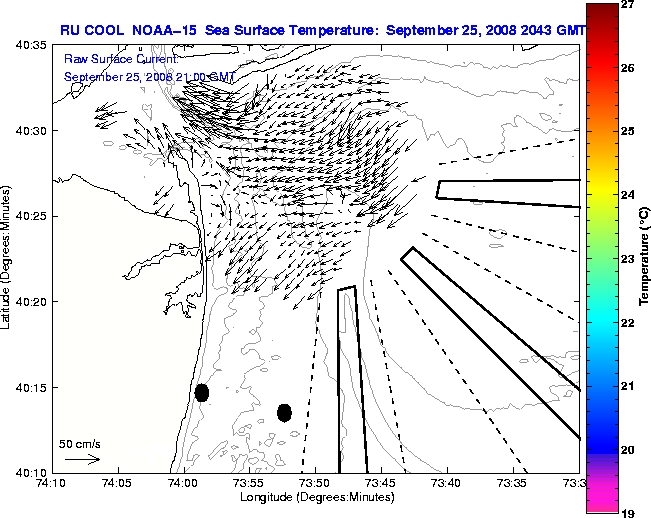 RU COOL NOAA-15 Sea Surface Temperature: September 25, 2008 2043 GMT

Raw Surface Current:
September 25, 2008 21:00 GMT

40:35
40:30
40:25
40:20
40:15
40:10

Latitude (Degrees:Minutes)

50 cm/s

74:10 74:05 74:00 73:55 73:50 73:45 73:40 73:35 73:3

Longitude (Degrees:Minutes)

27
26
25
24
23
22
21
20
19

Temperature (°C)